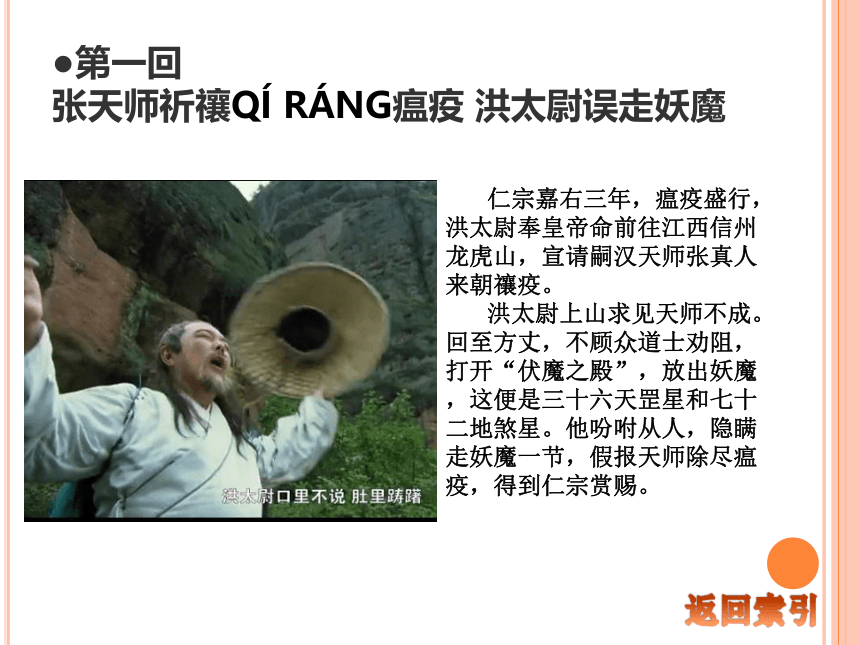 ●第一回
张天师祈禳QÍ RÁNG瘟疫 洪太尉误走妖魔

洪太尉口里不说 肚里踌躇

仁宗嘉右三年，瘟疫盛行，洪太尉奉皇帝命前往江西信州龙虎山，宣请嗣汉天师张真人来朝禳疫。

洪太尉上山求见天师不成。回至方丈，不顾众道士劝阻，打开“伏魔之殿”，放出妖魔，这便是三十六天罡星和七十二地煞星。他吩咐从人，隐瞒走妖魔一节，假报天师除尽瘟疫，得到仁宗赏赐。

返回索引